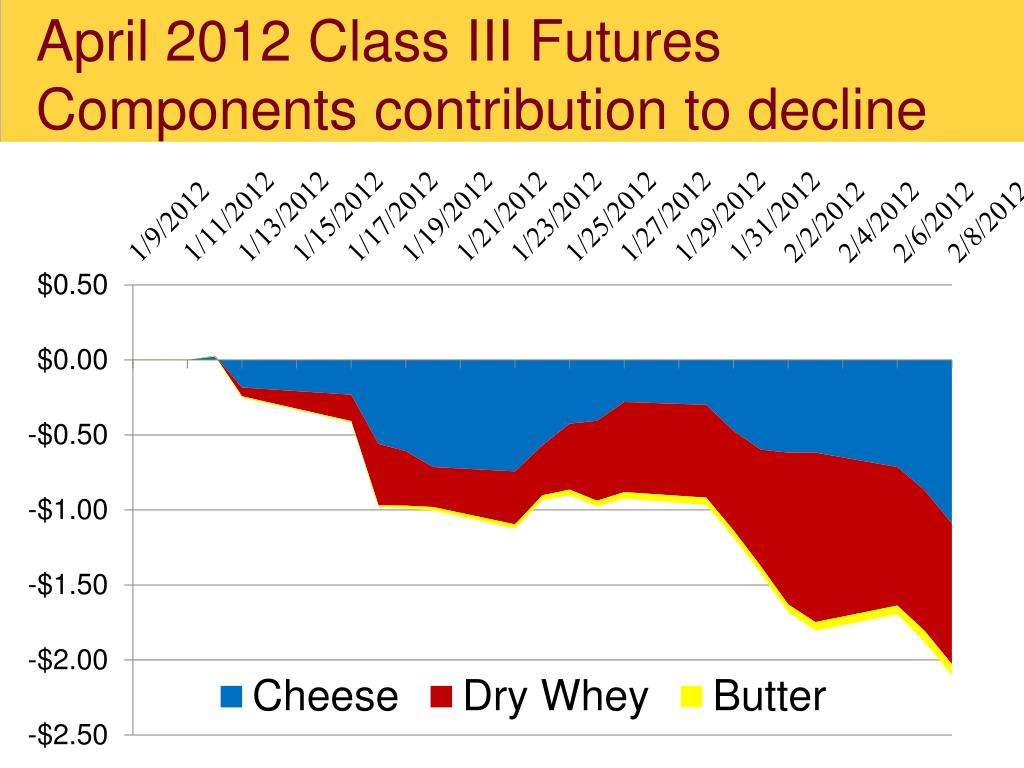 April 2012 Class III Futures Components contribution to decline

1/9/2012 1/11/2012 1/13/2012 1/15/2012 1/17/2012 1/19/2012 1/21/2012 1/23/2012 1/25/2012 1/27/2012 1/29/2012 1/31/2012 2/2/2012 2/4/2012 2/6/2012 2/8/2012

$0.50
$0.00
-$0.50
-$1.00
-$1.50
-$2.00
-$2.50

Cheese Dry Whey Butter